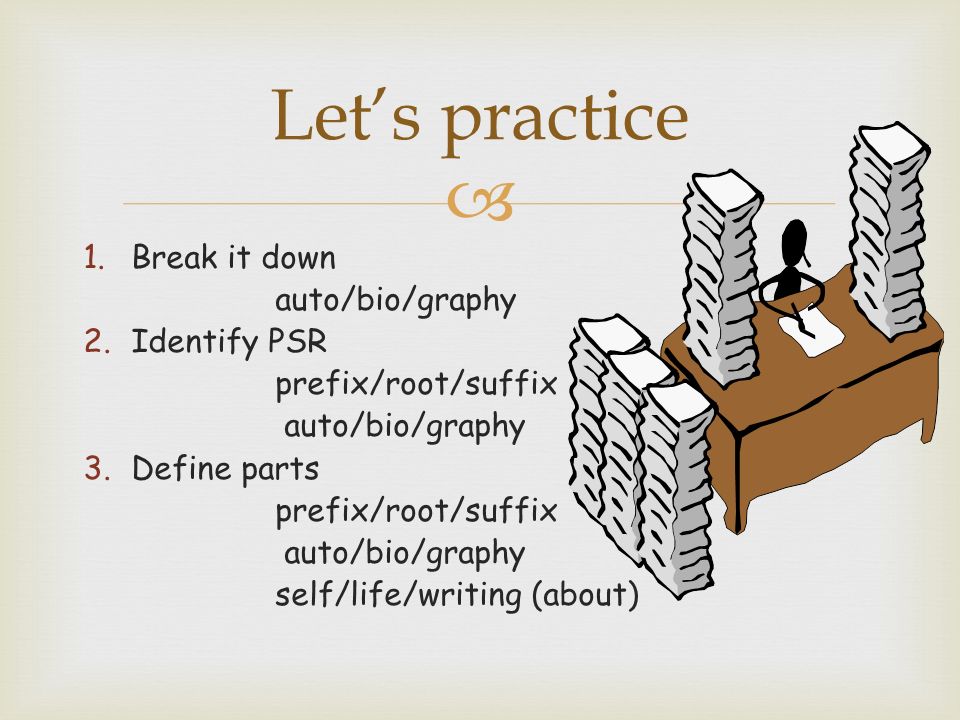 Let's practice

1. Break it down
auto/bio/graphy
2. Identify PSR
prefix/root/suffix
auto/bio/graphy
3. Define parts
prefix/root/suffix
auto/bio/graphy
self/life/writing (about)